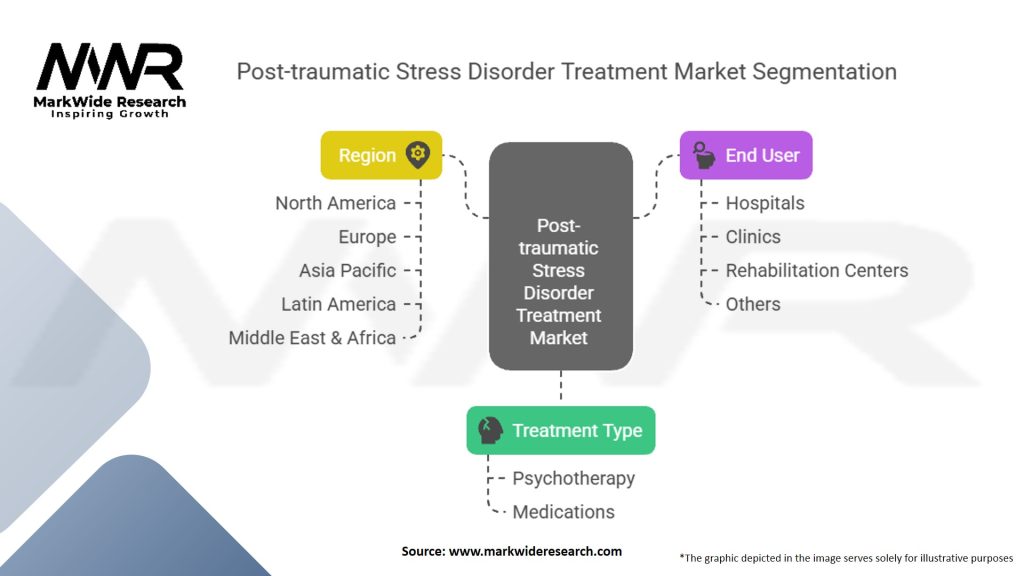 MWR
MarkWide Research
Inspiring Growth

Post-traumatic Stress Disorder Treatment Market Segmentation

Region
North America
Europe
Asia Pacific
Latin America
Middle East & Africa

Post-traumatic Stress Disorder Treatment Market

End User
Hospitals
Clinics
Rehabilitation Centers
Others

Treatment Type
Psychotherapy
Medications

Source: www.markwideresearch.com

*The graphic depicted in the image serves solely for illustrative purposes